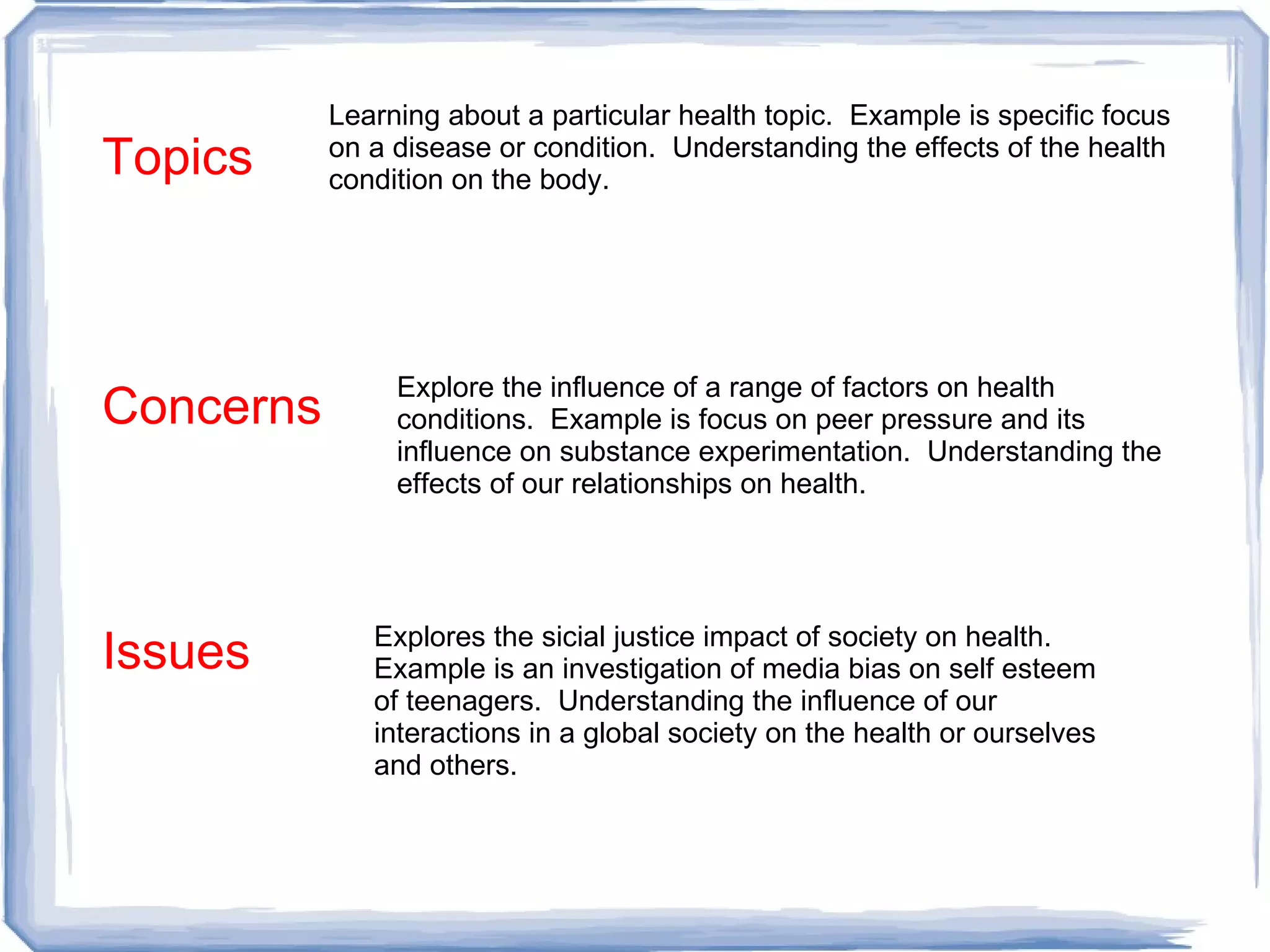 Topics

Learning about a particular health topic.  Example is specific focus on a disease or condition.  Understanding the effects of the health condition on the body.

Concerns

Explore the influence of a range of factors on health conditions.  Example is focus on peer pressure and its influence on substance experimentation.  Understanding the effects of our relationships on health.

Issues

Explores the sicial justice impact of society on health. Example is an investigation of media bias on self esteem of teenagers.  Understanding the influence of our interactions in a global society on the health or ourselves and others.